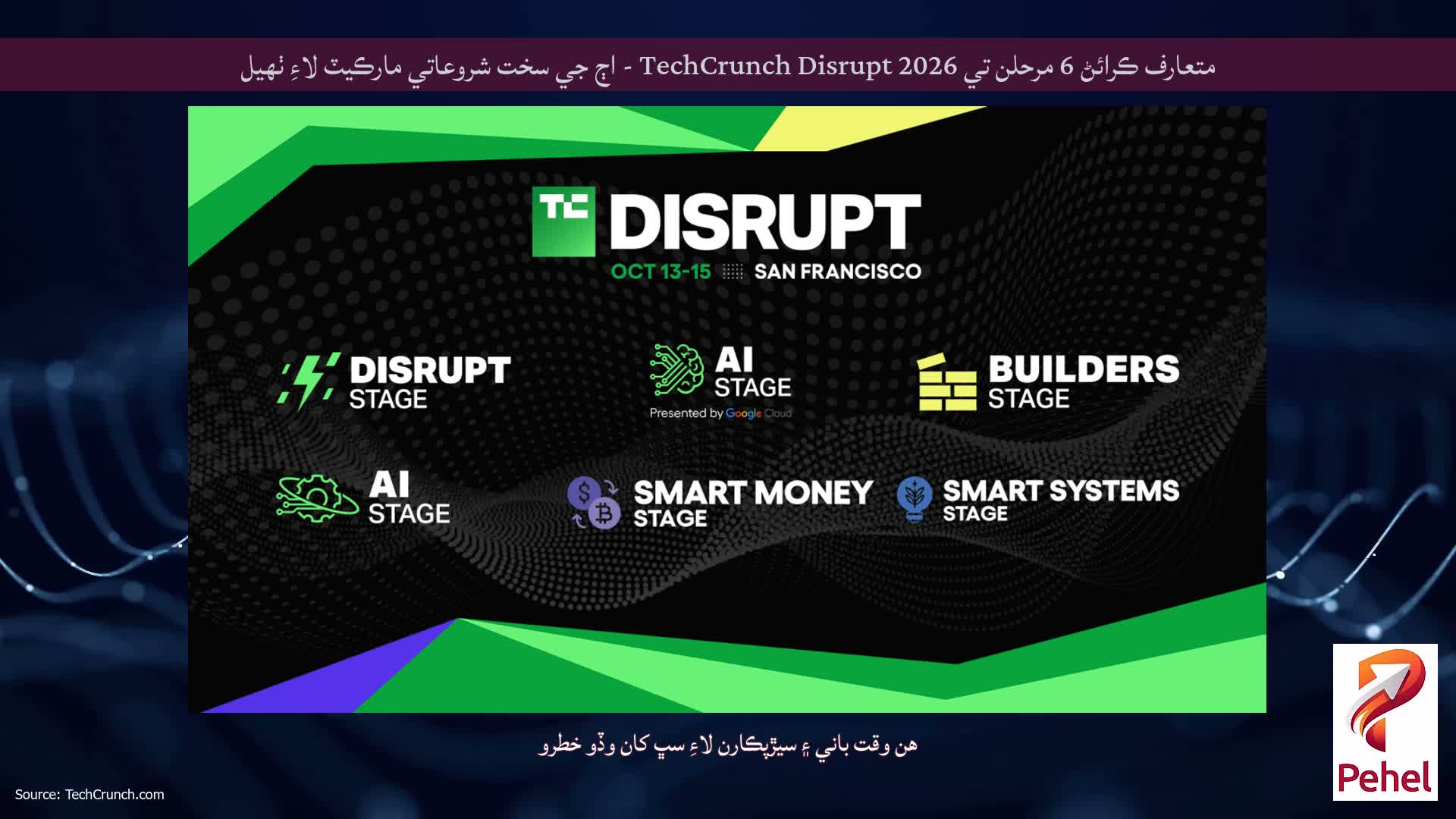 متعارف ڪرائڻ 6 مرحلن تي TechCrunch Disrupt 2026 - اڄ جي سخت شروعاتي مارڪيٽ لاءِ تهيل

TC DISRUPT
OCT 13-15 SAN FRANCISCO

DISRUPT STAGE

AI STAGE
Presented by Google Cloud

BUILDERS STAGE

AI STAGE

SMART MONEY STAGE

SMART SYSTEMS STAGE

هن وقت باني ۽ سيڙپڪارن لاءِ سڀ کان وڏو خطرو

Source: TechCrunch.com

Pehel